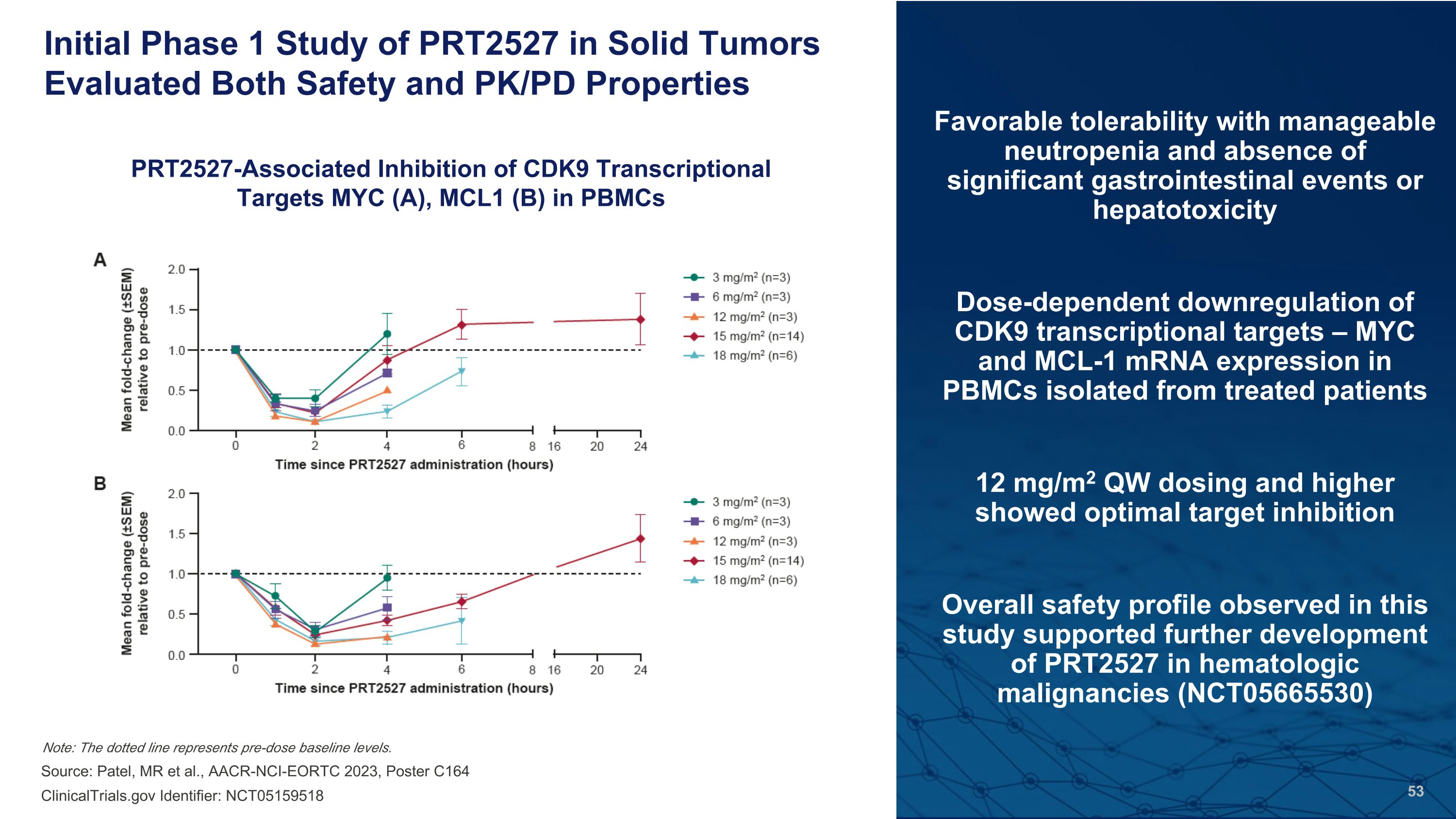 Initial Phase 1 Study of PRT2527 in Solid Tumors Evaluated Both Safety and PK/PD Properties

PRT2527-Associated Inhibition of CDK9 Transcriptional Targets MYC (A), MCL1 (B) in PBMCs

A

Mean fold-change (±SEM) relative to pre-dose

2.0
1.5
1.0
0.5
0.0

0 2 4 6 8 16 20 24

Time since PRT2527 administration (hours)

3 mg/m$^2$ (n=3)
6 mg/m$^2$ (n=3)
12 mg/m$^2$ (n=3)
15 mg/m$^2$ (n=14)
18 mg/m$^2$ (n=6)

B

Mean fold-change (±SEM) relative to pre-dose

2.0
1.5
1.0
0.5
0.0

0 2 4 6 8 16 20 24

Time since PRT2527 administration (hours)

3 mg/m$^2$ (n=3)
6 mg/m$^2$ (n=3)
12 mg/m$^2$ (n=3)
15 mg/m$^2$ (n=14)
18 mg/m$^2$ (n=6)

Note: The dotted line represents pre-dose baseline levels.

Source: Patel, MR et al., AACR-NCI-EORTC 2023, Poster C164

ClinicalTrials.gov Identifier: NCT05159518

Favorable tolerability with manageable neutropenia and absence of significant gastrointestinal events or hepatotoxicity

Dose-dependent downregulation of CDK9 transcriptional targets – MYC and MCL-1 mRNA expression in PBMCs isolated from treated patients

12 mg/m$^2$ QW dosing and higher showed optimal target inhibition

Overall safety profile observed in this study supported further development of PRT2527 in hematologic malignancies (NCT05665530)

53